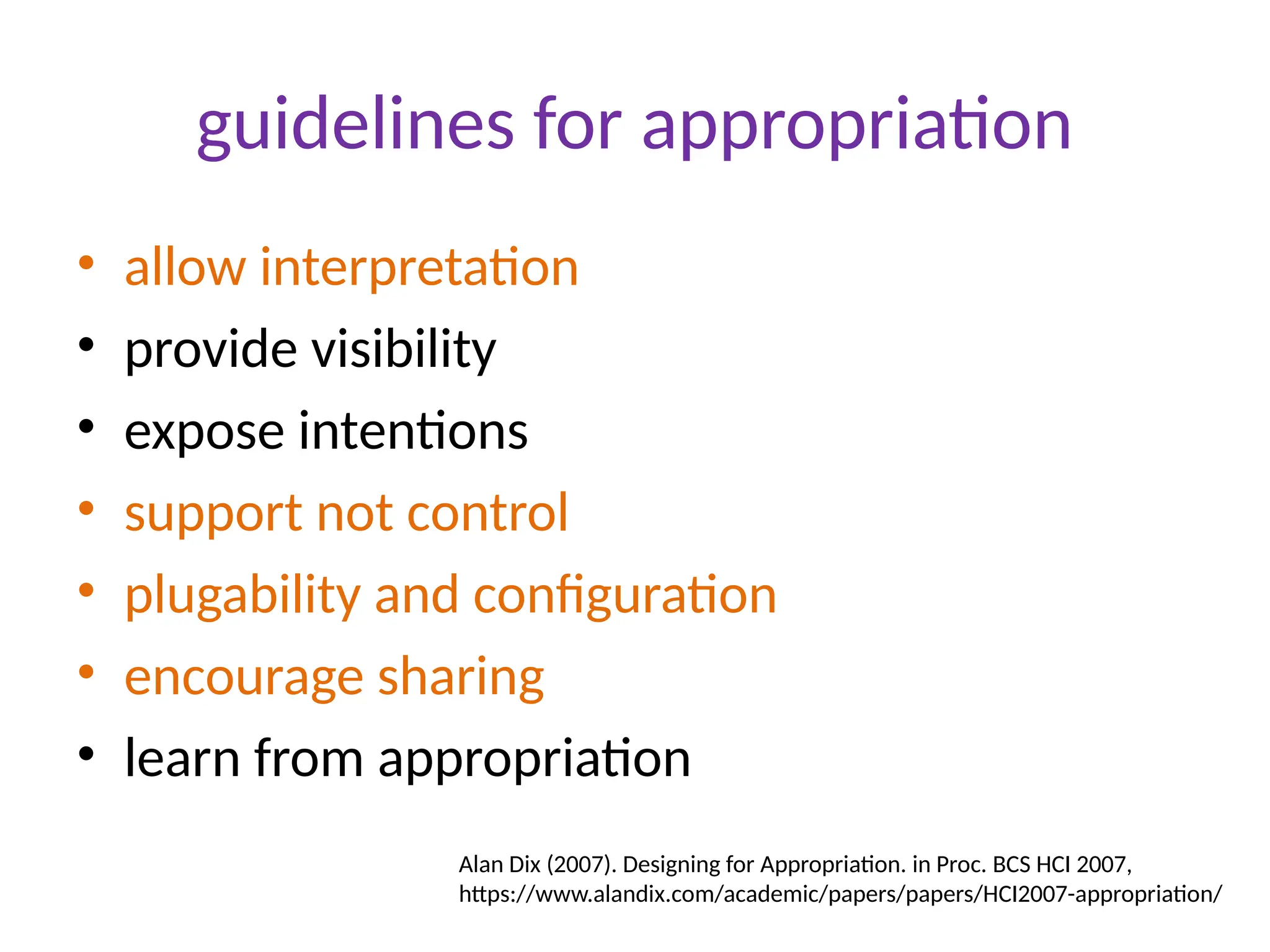 guidelines for appropriation

• allow interpretation
• provide visibility
• expose intentions
• support not control
• plugability and configuration
• encourage sharing
• learn from appropriation

Alan Dix (2007). Designing for Appropriation. in Proc. BCS HCI 2007, https://www.alandix.com/academic/papers/papers/HCI2007-appropriation/